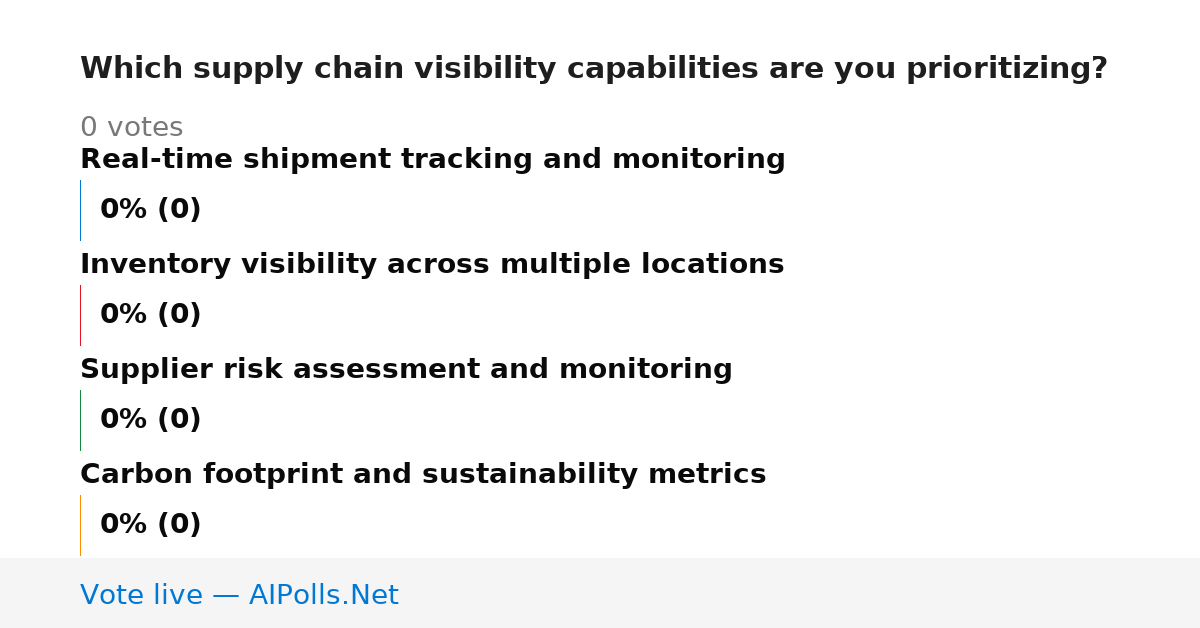 Which supply chain visibility capabilities are you prioritizing?

0 votes

Real-time shipment tracking and monitoring

0% (0)

Inventory visibility across multiple locations

0% (0)

Supplier risk assessment and monitoring

0% (0)

Carbon footprint and sustainability metrics

0% (0)

Vote live — AIPolls.Net